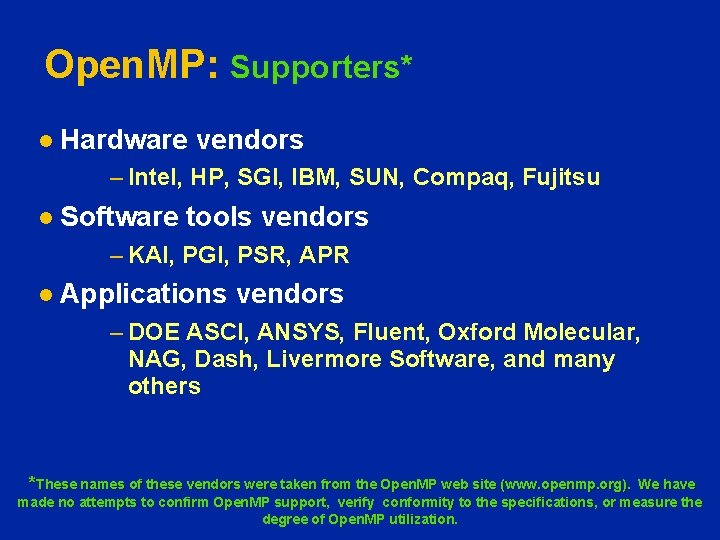 OpenMP: Supporters*

● Hardware vendors

– Intel, HP, SGI, IBM, SUN, Compaq, Fujitsu

● Software tools vendors

– KAI, PGI, PSR, APR

● Applications vendors

– DOE ASCI, ANSYS, Fluent, Oxford Molecular, NAG, Dash, Livermore Software, and many others

*These names of these vendors were taken from the OpenMP web site (www.openmp.org). We have made no attempts to confirm OpenMP support, verify conformity to the specifications, or measure the degree of OpenMP utilization.